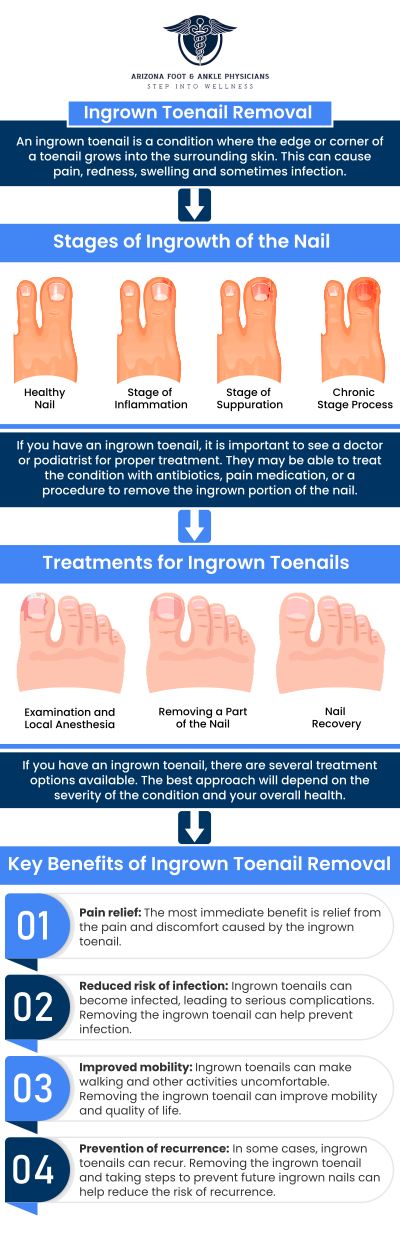 ARIZONA FOOT & ANKLE PHYSICIANS
STEP INTO WELLNESS

Ingrown Toenail Removal

An ingrown toenail is a condition where the edge or corner of a toenail grows into the surrounding skin. This can cause pain, redness, swelling and sometimes infection.

Stages of Ingrowth of the Nail

Healthy Nail

Stage of Inflammation

Stage of Suppuration

Chronic Stage Process

If you have an ingrown toenail, it is important to see a doctor or podiatrist for proper treatment. They may be able to treat the condition with antibiotics, pain medication, or a procedure to remove the ingrown portion of the nail.

Treatments for Ingrown Toenails

Examination and Local Anesthesia

Removing a Part of the Nail

Nail Recovery

If you have an ingrown toenail, there are several treatment options available. The best approach will depend on the severity of the condition and your overall health.

Key Benefits of Ingrown Toenail Removal

01 Pain relief: The most immediate benefit is relief from the pain and discomfort caused by the ingrown toenail.

02 Reduced risk of infection: Ingrown toenails can become infected, leading to serious complications. Removing the ingrown toenail can help prevent infection.

03 Improved mobility: Ingrown toenails can make walking and other activities uncomfortable. Removing the ingrown toenail can improve mobility and quality of life.

04 Prevention of recurrence: In some cases, ingrown toenails can recur. Removing the ingrown toenail and taking steps to prevent future ingrown nails can help reduce the risk of recurrence.